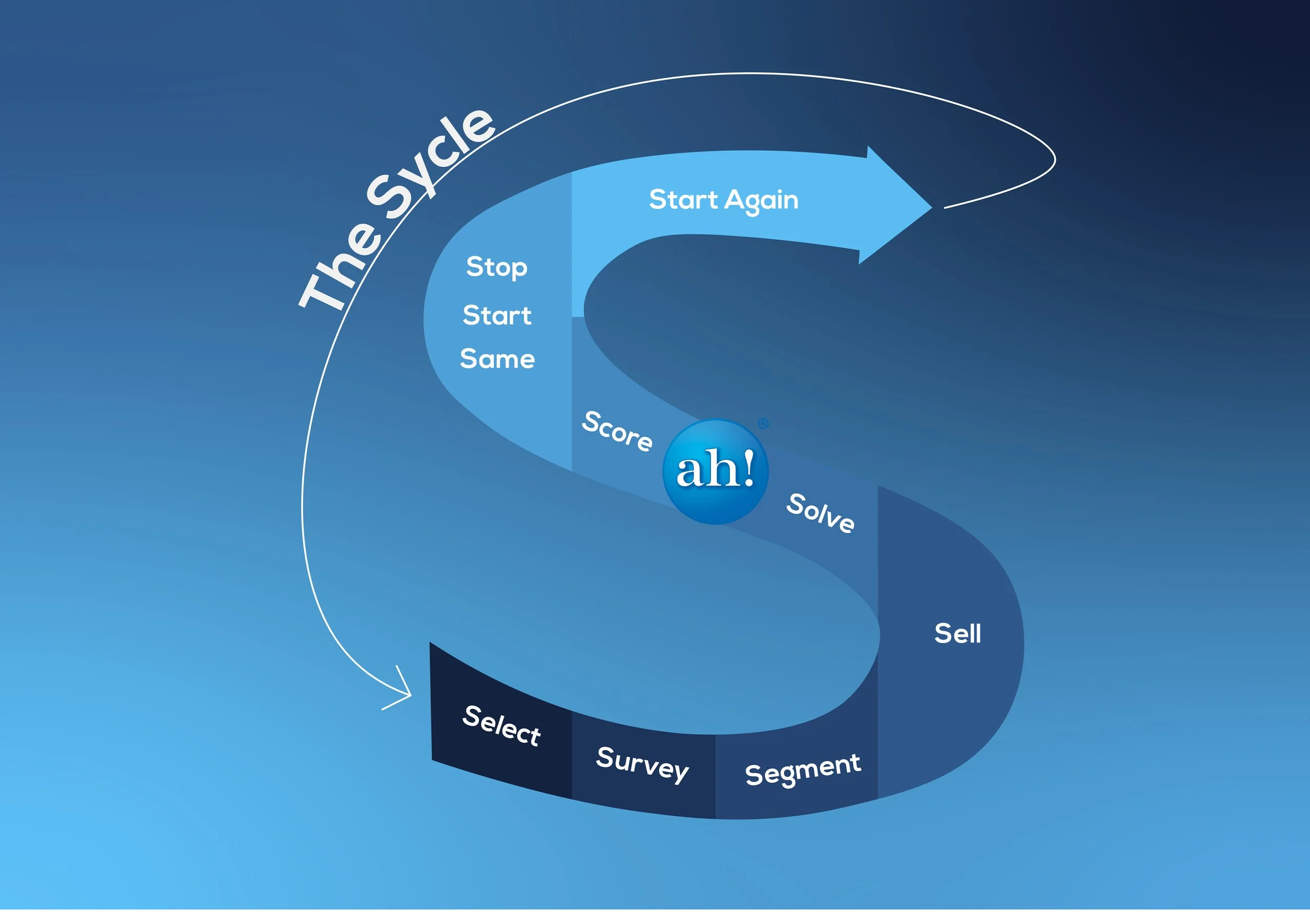 The Sycle

Start Again

Stop

Start

Same

Score

ah!®

Solve

Sell

Select

Survey

Segment